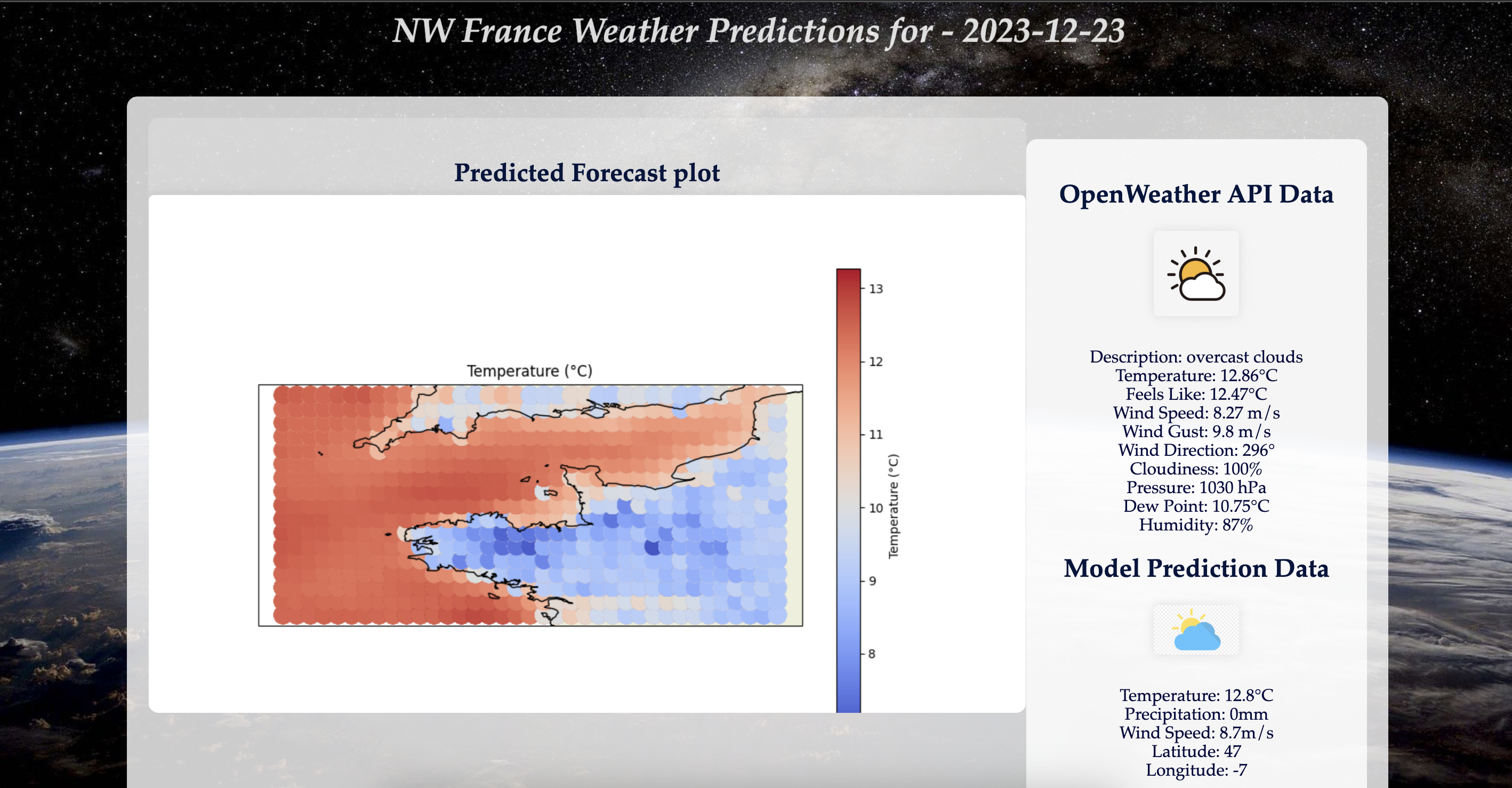 NW France Weather Predictions for - 2023-12-23

Predicted Forecast plot

Temperature (°C)

13
12
11
10
9
8

Temperature (°C)

OpenWeather API Data

Description: overcast clouds
Temperature: 12.86°C
Feels Like: 12.47°C
Wind Speed: 8.27 m/s
Wind Gust: 9.8 m/s
Wind Direction: 296°
Cloudiness: 100%
Pressure: 1030 hPa
Dew Point: 10.75°C
Humidity: 87%

Model Prediction Data

Temperature: 12.8°C
Precipitation: 0mm
Wind Speed: 8.7m/s
Latitude: 47
Longitude: -7